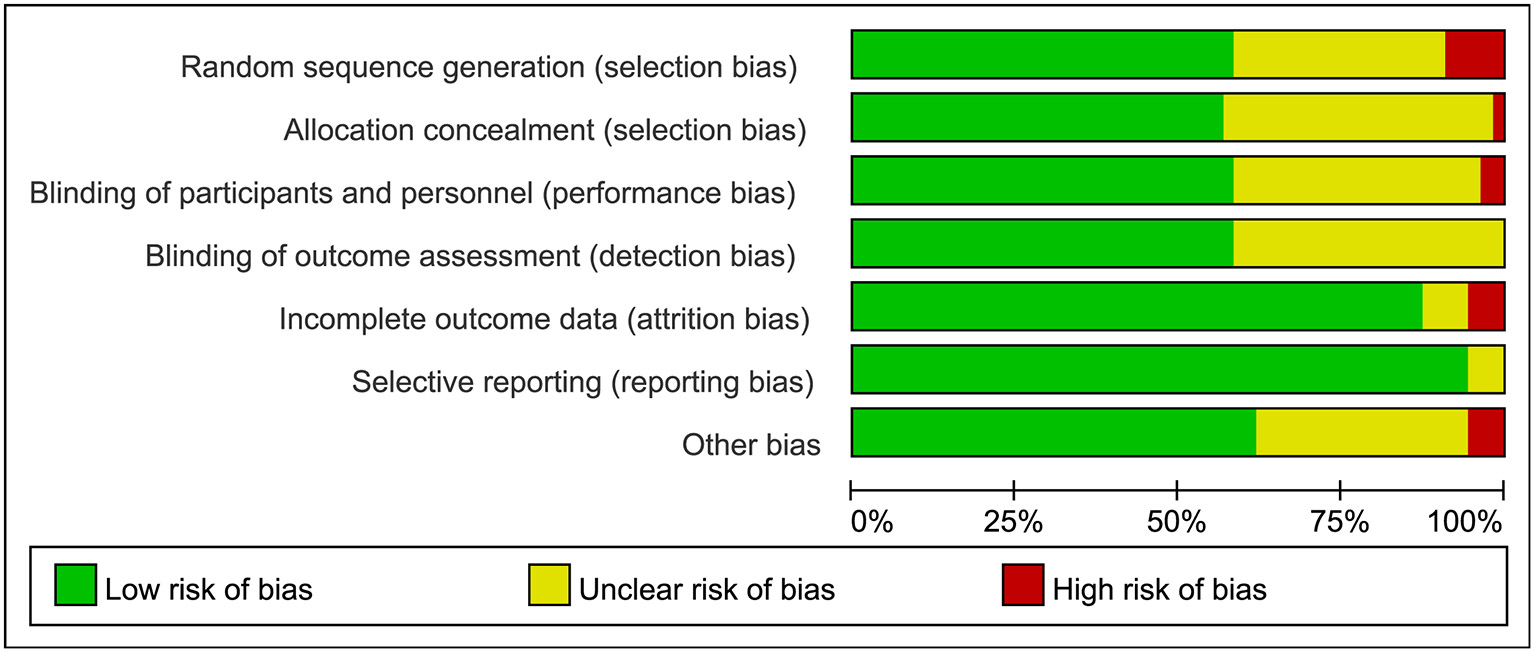 Random sequence generation (selection bias)
Allocation concealment (selection bias)
Blinding of participants and personnel (performance bias)
Blinding of outcome assessment (detection bias)
Incomplete outcome data (attrition bias)
Selective reporting (reporting bias)
Other bias

0%
25%
50%
75%
100%

Low risk of bias
Unclear risk of bias
High risk of bias